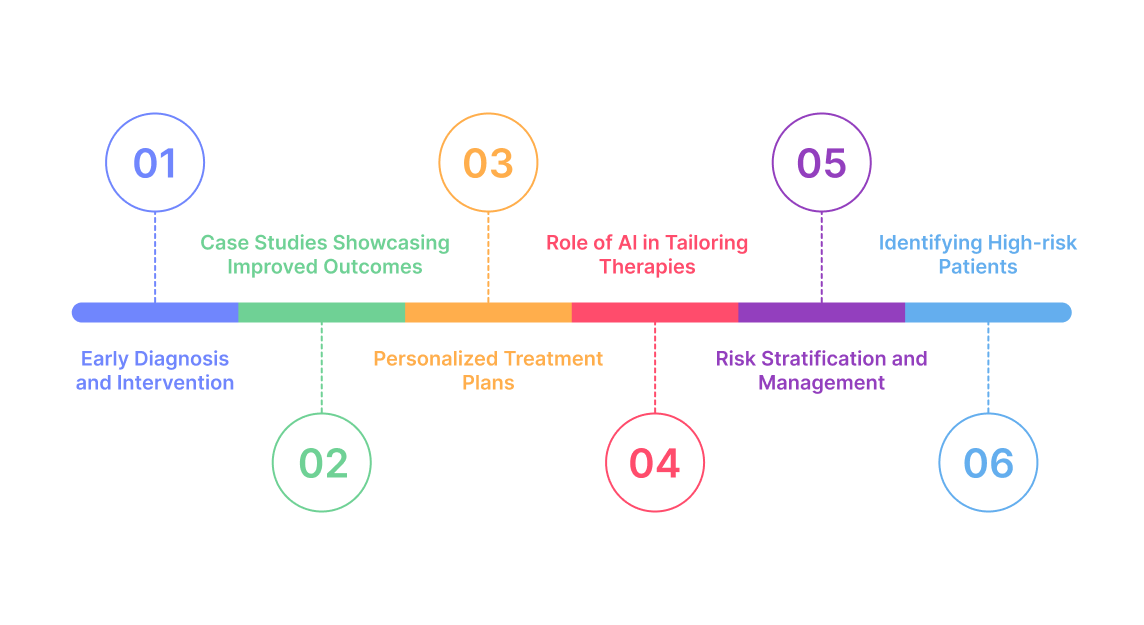 01

Early Diagnosis and Intervention

02

Case Studies Showcasing Improved Outcomes

03

Personalized Treatment Plans

04

Role of AI in Tailoring Therapies

05

Risk Stratification and Management

06

Identifying High-risk Patients